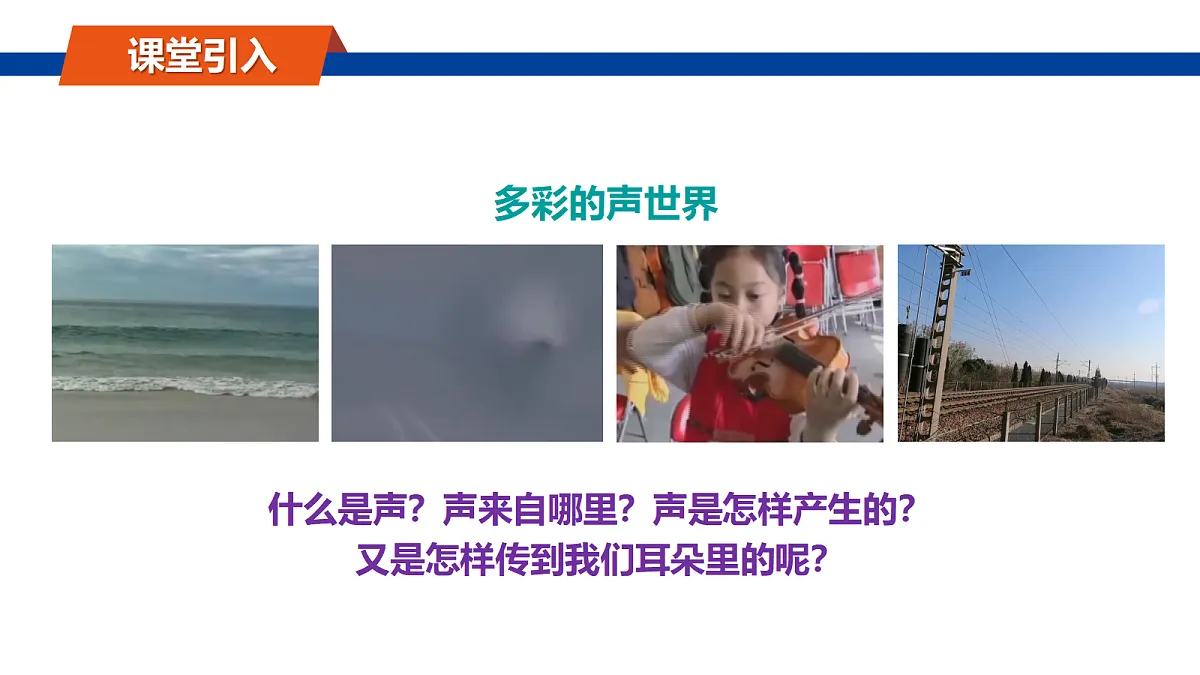 课堂引入

多彩的声世界

什么是声？声来自哪里？声是怎样产生的？
又是怎样传到我们耳朵里的呢？